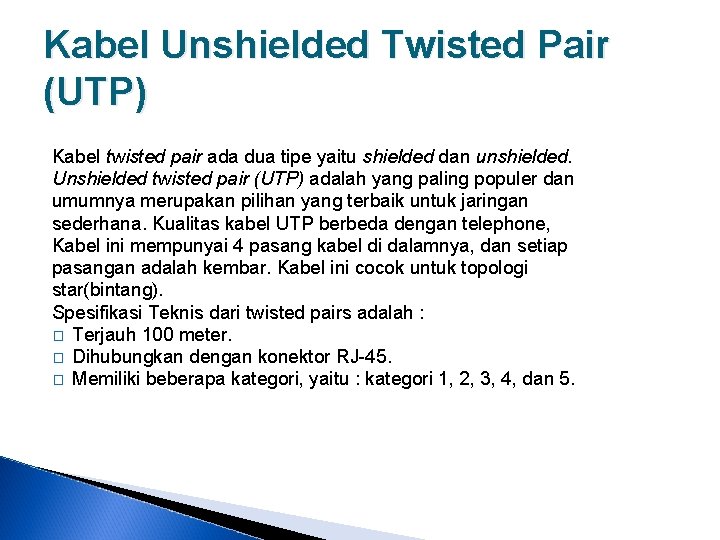 Kabel Unshielded Twisted Pair (UTP)

Kabel twisted pair ada dua tipe yaitu shielded dan unshielded. Unshielded twisted pair (UTP) adalah yang paling populer dan umumnya merupakan pilihan yang terbaik untuk jaringan sederhana. Kualitas kabel UTP berbeda dengan telephone, Kabel ini mempunyai 4 pasang kabel di dalamnya, dan setiap pasangan adalah kembar. Kabel ini cocok untuk topologi star(bintang).
Spesifikasi Teknis dari twisted pairs adalah :
□ Terjauh 100 meter.
□ Dihubungkan dengan konektor RJ-45.
□ Memiliki beberapa kategori, yaitu : kategori 1, 2, 3, 4, dan 5.